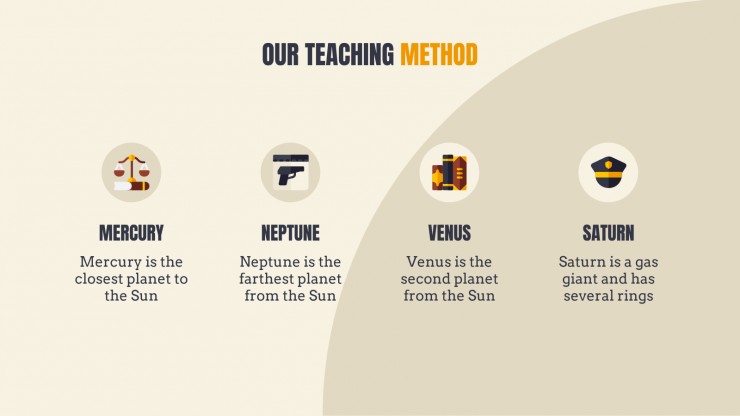 OUR TEACHING METHOD

MERCURY

Mercury is the closest planet to the Sun

NEPTUNE

Neptune is the farthest planet from the Sun

VENUS

Venus is the second planet from the Sun

SATURN

Saturn is a gas giant and has several rings